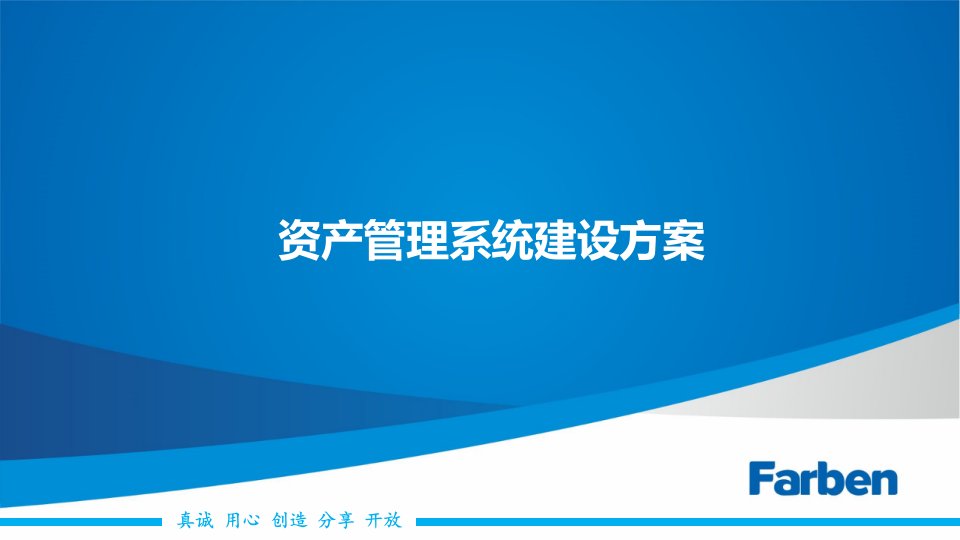 资产管理系统建设方案

Farben

真诚 用心 创造 分享 开放